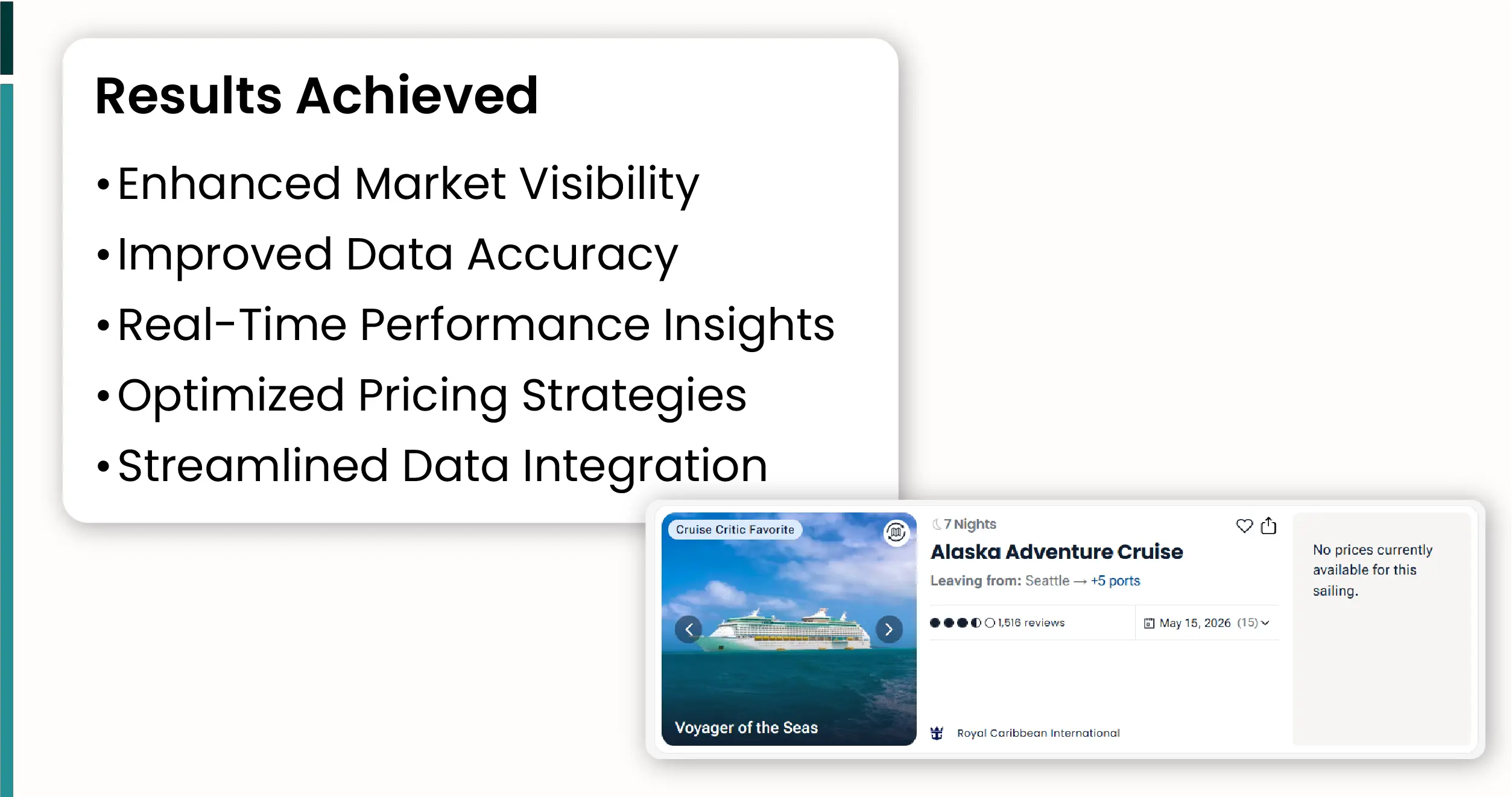 Results Achieved

• Enhanced Market Visibility
• Improved Data Accuracy
• Real-Time Performance Insights
• Optimized Pricing Strategies
• Streamlined Data Integration

Cruise Critic Favorite

Voyager of the Seas

7 Nights

Alaska Adventure Cruise

Leaving from: Seattle → +5 ports

1,516 reviews

May 15, 2026 (15)

Royal Caribbean International

No prices currently available for this sailing.